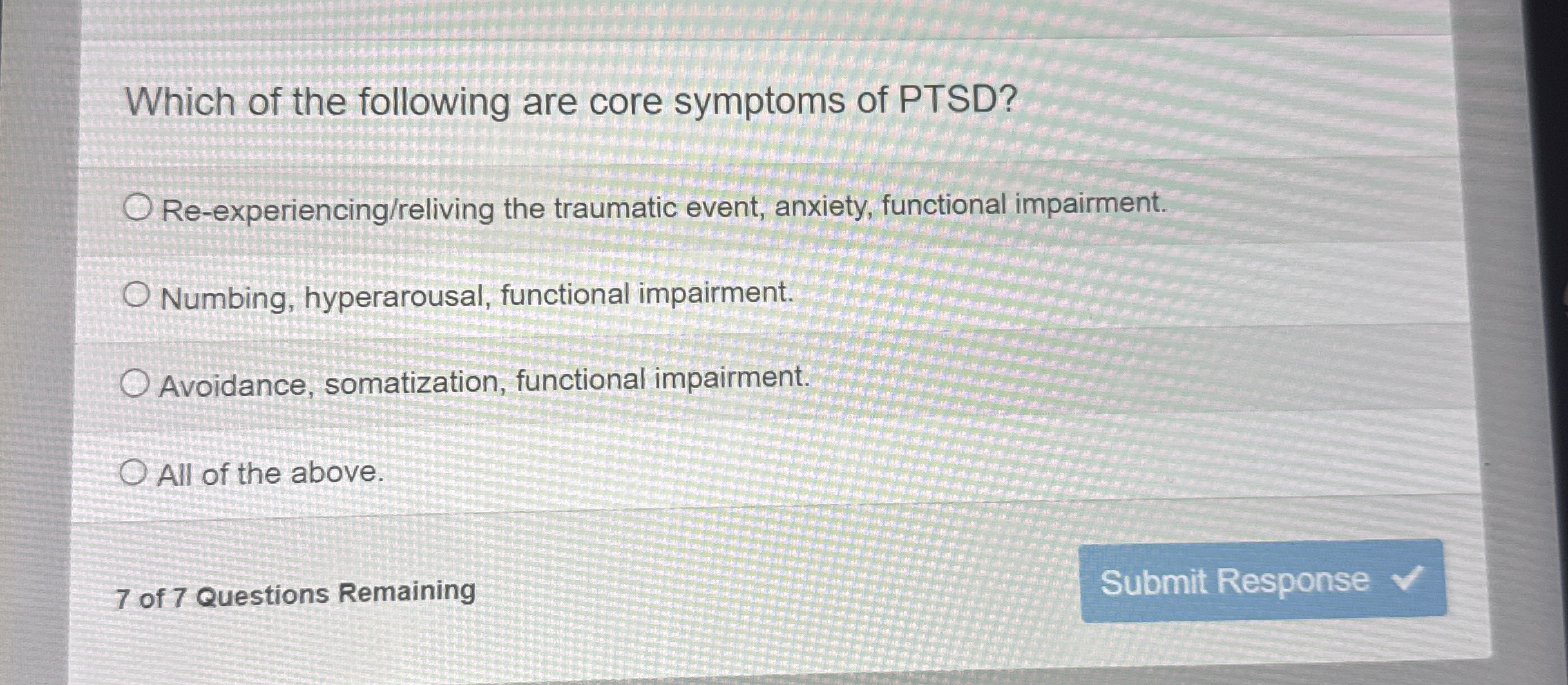 Which of the following are core symptoms of PTSD?

Re-experiencing/reliving the traumatic event, anxiety, functional impairment.

Numbing, hyperarousal, functional impairment.

Avoidance, somatization, functional impairment.

All of the above.

7 of 7 Questions Remaining

Submit Response ✓